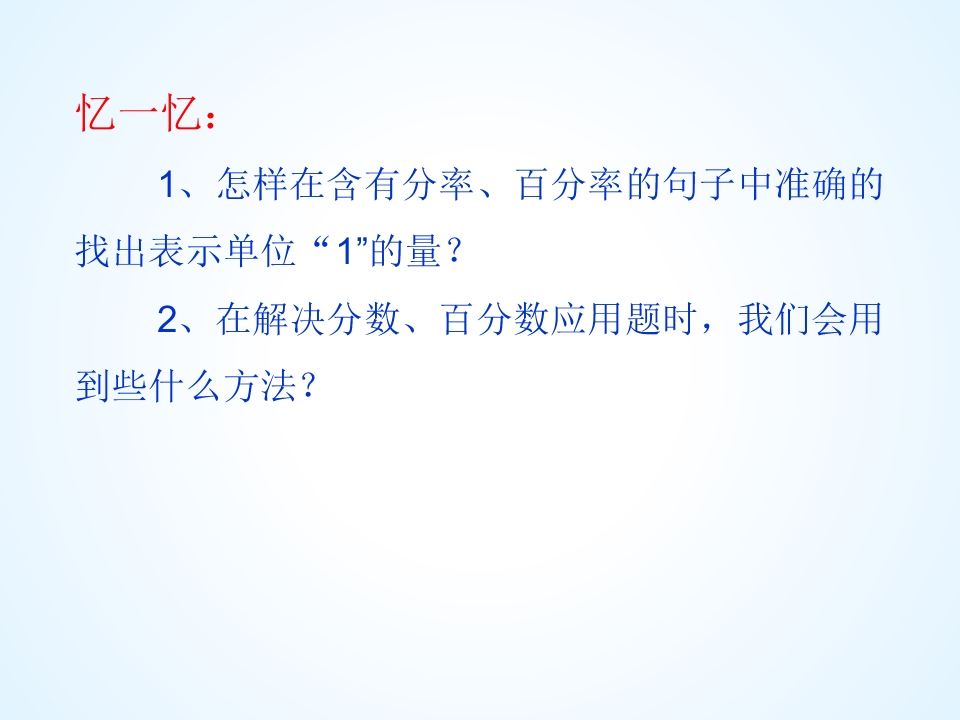 忆一忆：

1、怎样在含有分率、百分率的句子中准确的找出表示单位“1”的量？

2、在解决分数、百分数应用题时，我们会用到些什么方法？